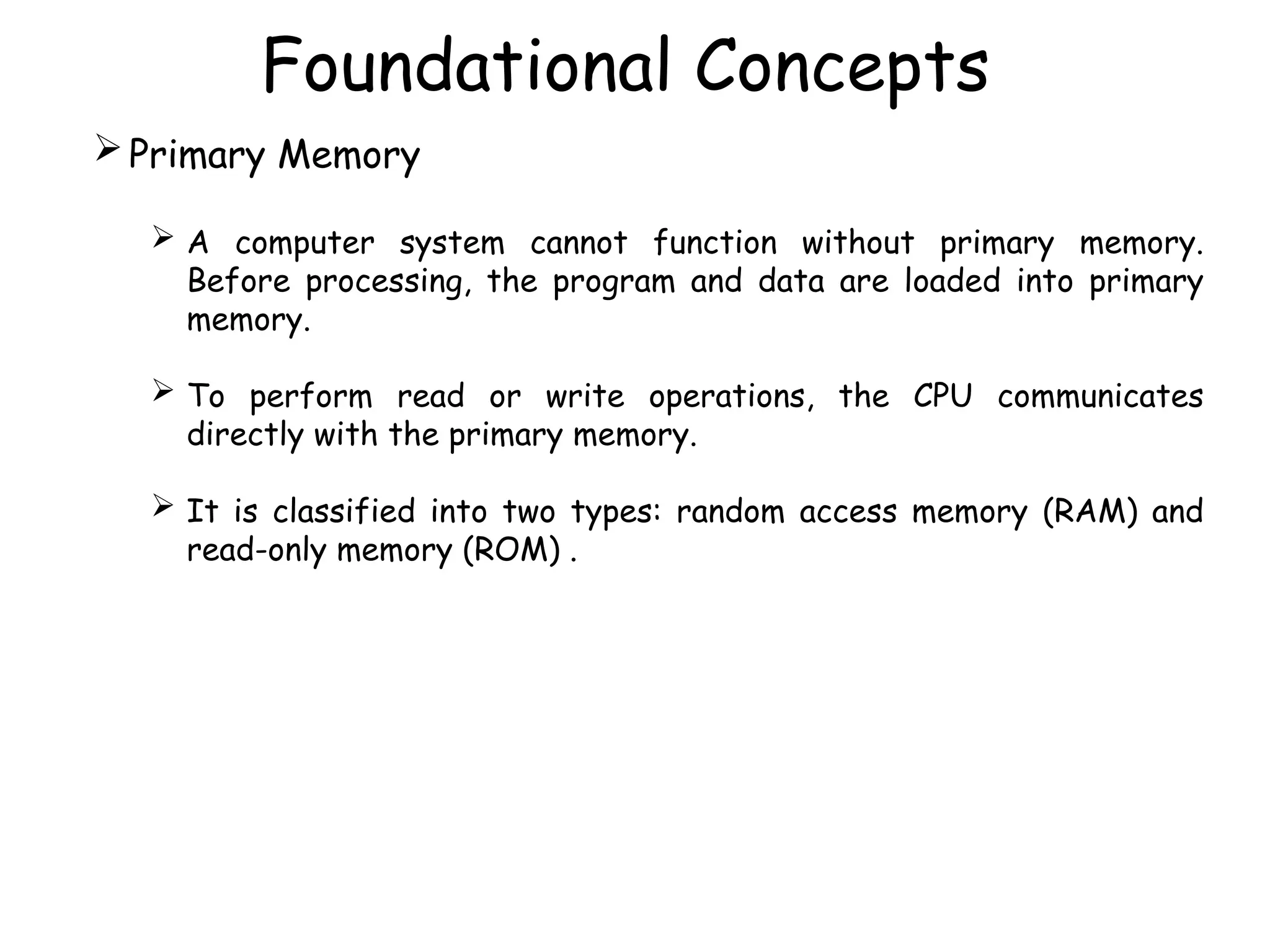 Foundational Concepts

➢ Primary Memory

➢ A computer system cannot function without primary memory. Before processing, the program and data are loaded into primary memory.

➢ To perform read or write operations, the CPU communicates directly with the primary memory.

➢ It is classified into two types: random access memory (RAM) and read-only memory (ROM) .